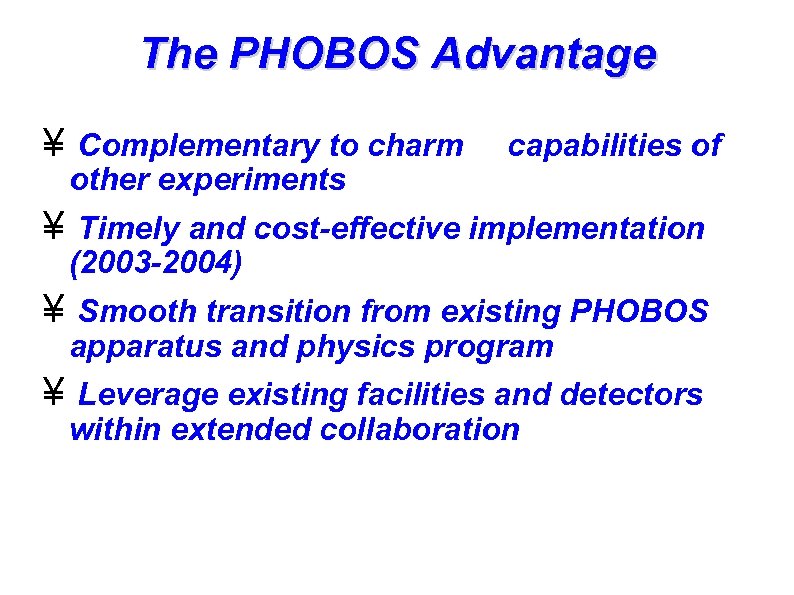 The PHOBOS Advantage

¥ Complementary to charm capabilities of other experiments

¥ Timely and cost-effective implementation (2003-2004)

¥ Smooth transition from existing PHOBOS apparatus and physics program

¥ Leverage existing facilities and detectors within extended collaboration